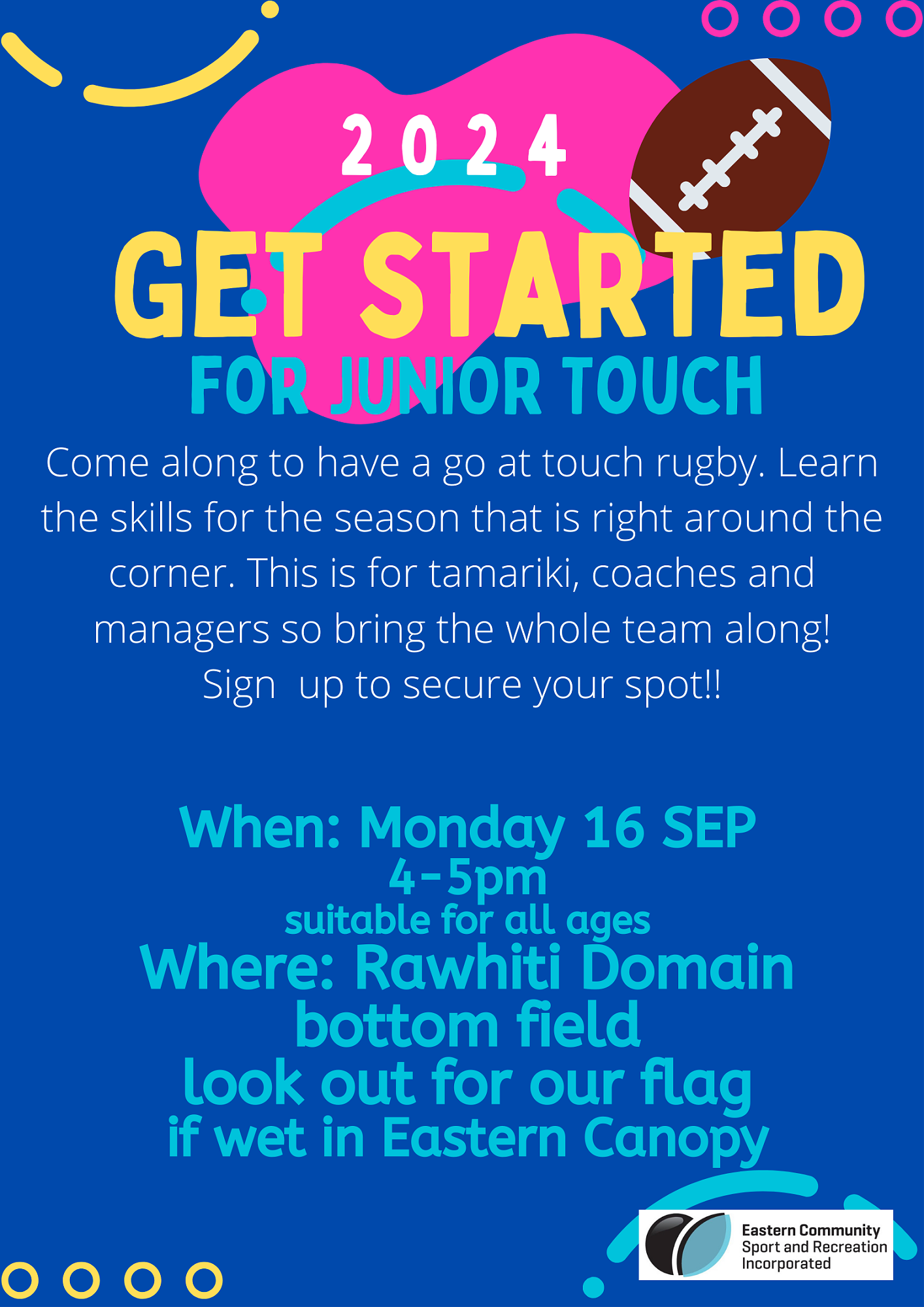 2024

GET STARTED

FOR JUNIOR TOUCH

Come along to have a go at touch rugby. Learn the skills for the season that is right around the corner. This is for tamariki, coaches and managers so bring the whole team along! Sign  up to secure your spot!!

When: Monday 16 SEP
4-5pm
suitable for all ages
Where: Rawhiti Domain bottom field
look out for our flag
if wet in Eastern Canopy

Eastern Community Sport and Recreation Incorporated